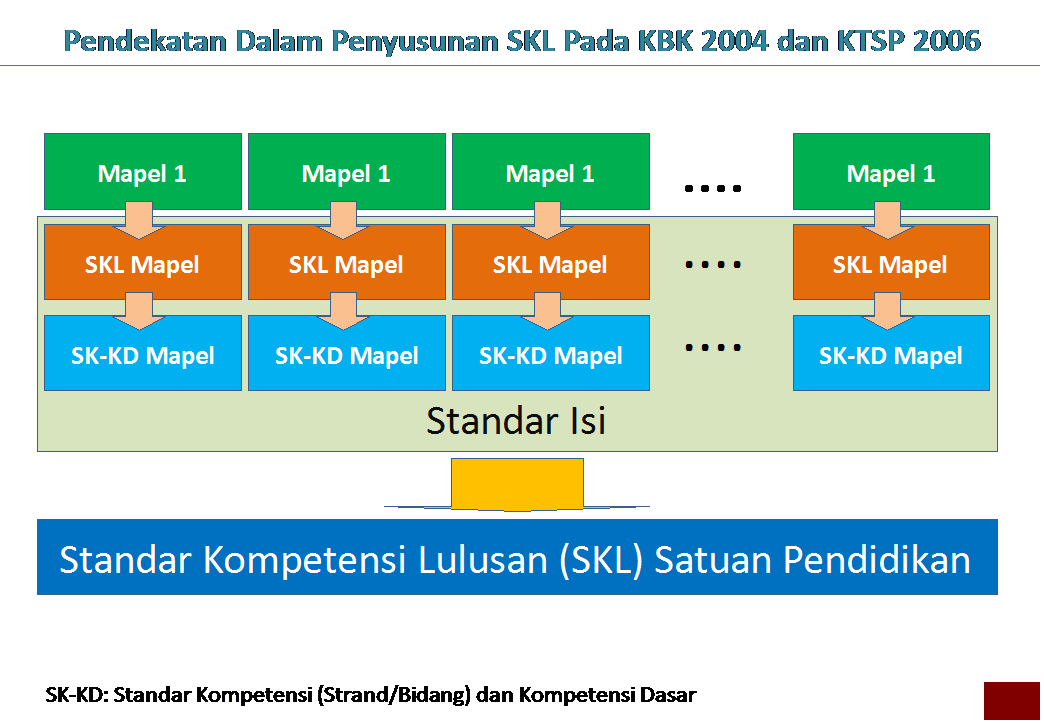 Pendekatan Dalam Penyusunan SKL Pada KBK 2004 dan KTSP 2006

Mapel 1
Mapel 1
Mapel 1
....
Mapel 1

SKL Mapel
SKL Mapel
SKL Mapel
....
SKL Mapel

SK-KD Mapel
SK-KD Mapel
SK-KD Mapel
....
SK-KD Mapel

Standar Isi

Standar Kompetensi Lulusan (SKL) Satuan Pendidikan

SK-KD: Standar Kompetensi (Strand/Bidang) dan Kompetensi Dasar